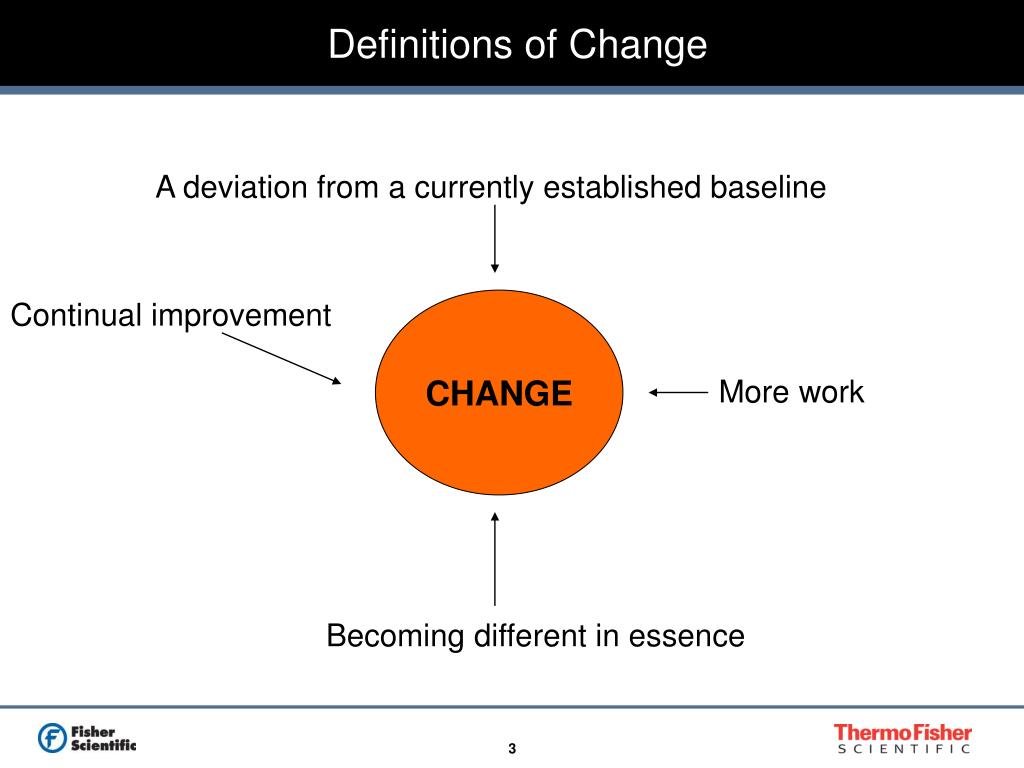 Definitions of Change

A deviation from a currently established baseline

Continual improvement

CHANGE

More work

Becoming different in essence

Fisher Scientific

3

ThermoFisher SCIENTIFIC